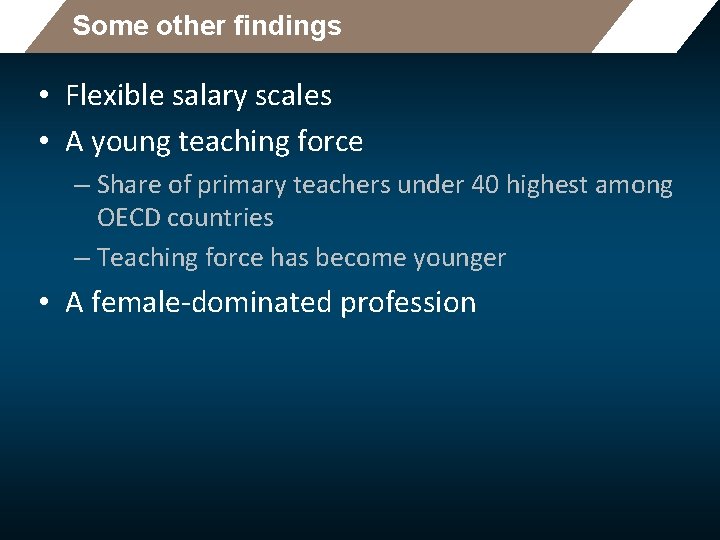 Some other findings

• Flexible salary scales
• A young teaching force
– Share of primary teachers under 40 highest among OECD countries
– Teaching force has become younger
• A female-dominated profession